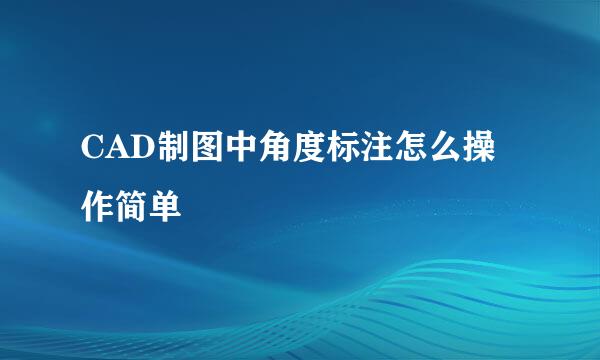 CAD制图中角度标注怎么操作简单